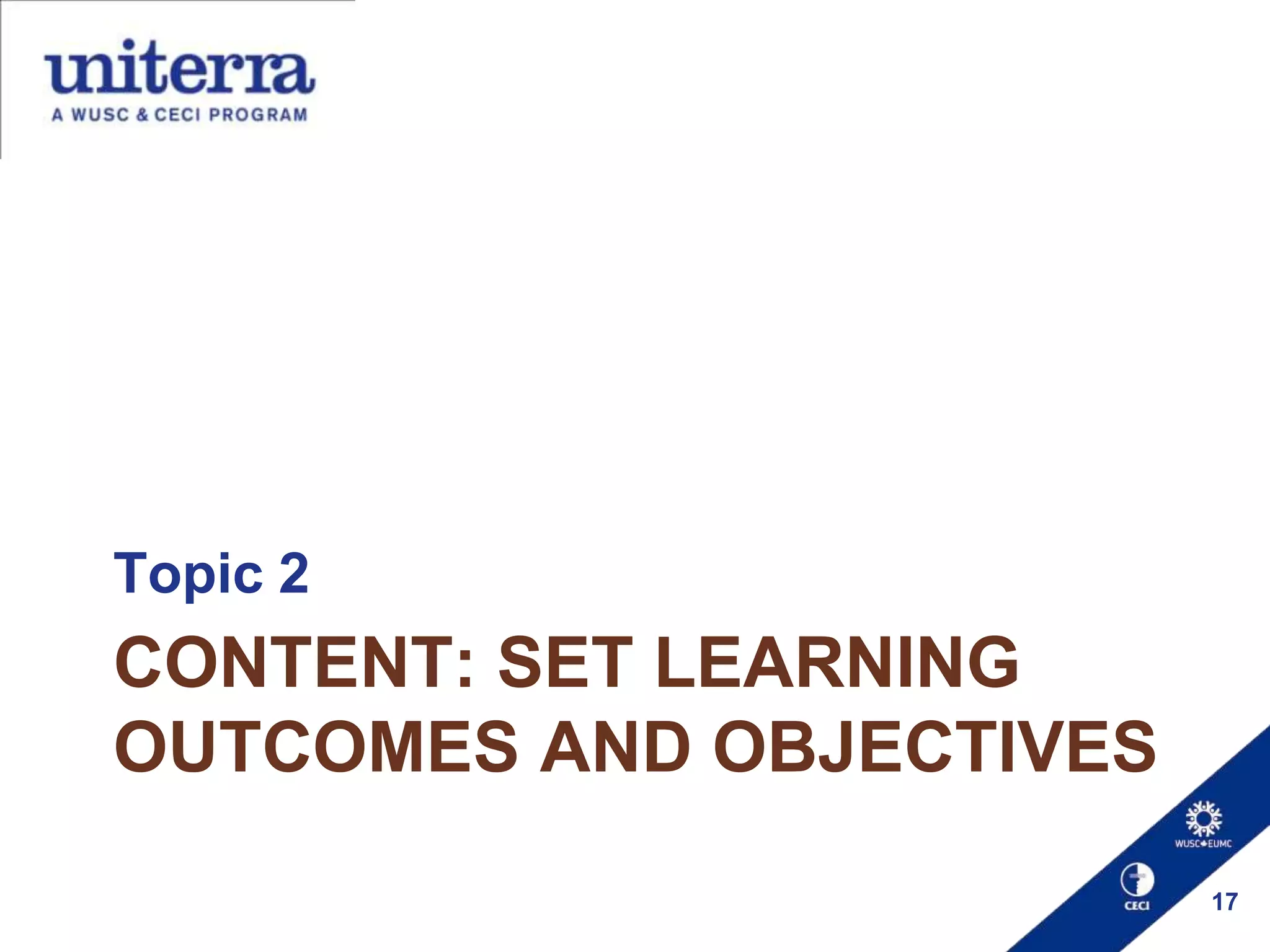 uniterra
A WUSC & CECI PROGRAM

Topic 2

CONTENT: SET LEARNING OUTCOMES AND OBJECTIVES

WUSC EUMC

CECI

17